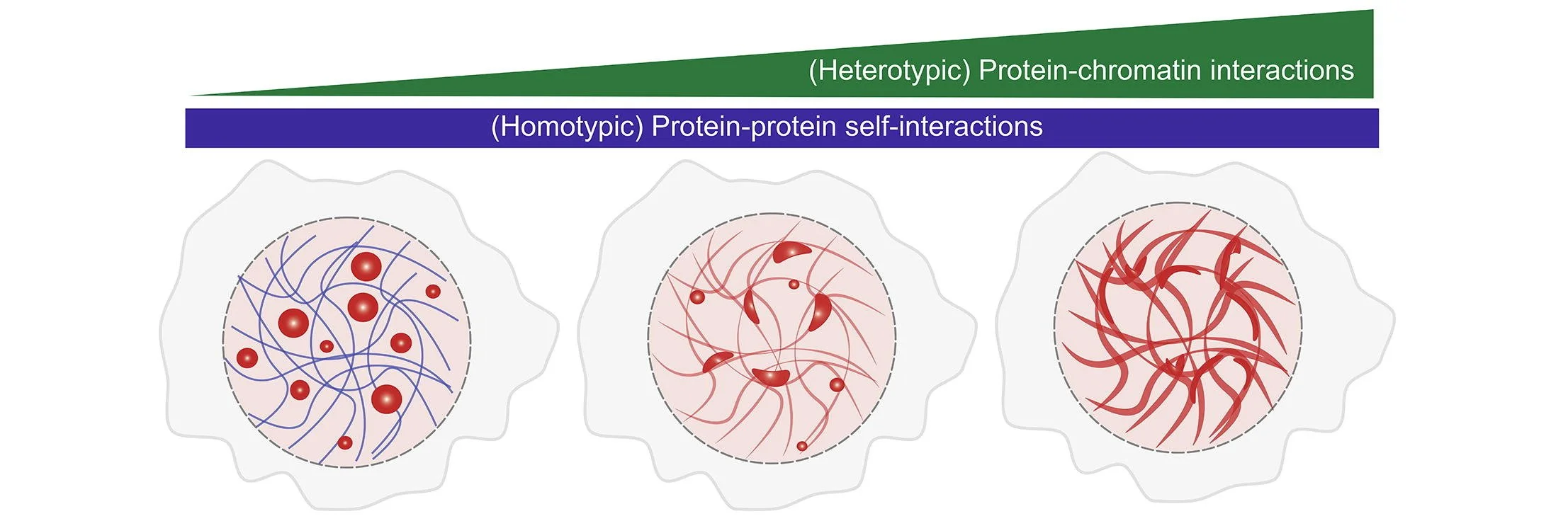 (Heterotypic) Protein-chromatin interactions

(Homotypic) Protein-protein self-interactions